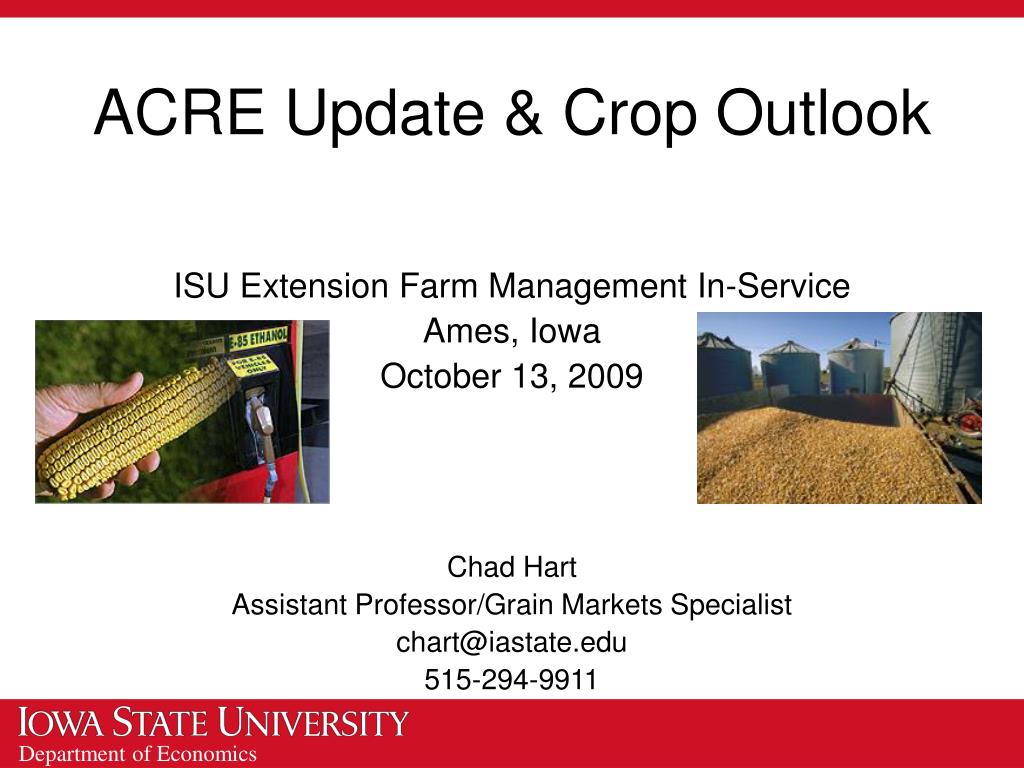 ACRE Update & Crop Outlook

ISU Extension Farm Management In-Service
Ames, Iowa
October 13, 2009

E-85 ETHANOL
FOR E-85 VEHICLES ONLY

Chad Hart
Assistant Professor/Grain Markets Specialist
chart@iastate.edu
515-294-9911

IOWA STATE UNIVERSITY
Department of Economics